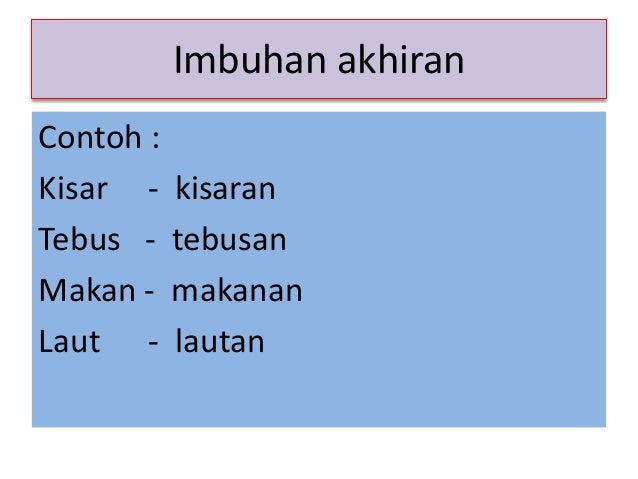 Imbuhan akhiran

Contoh :
Kisar - kisaran
Tebus - tebusan
Makan - makanan
Laut - lautan